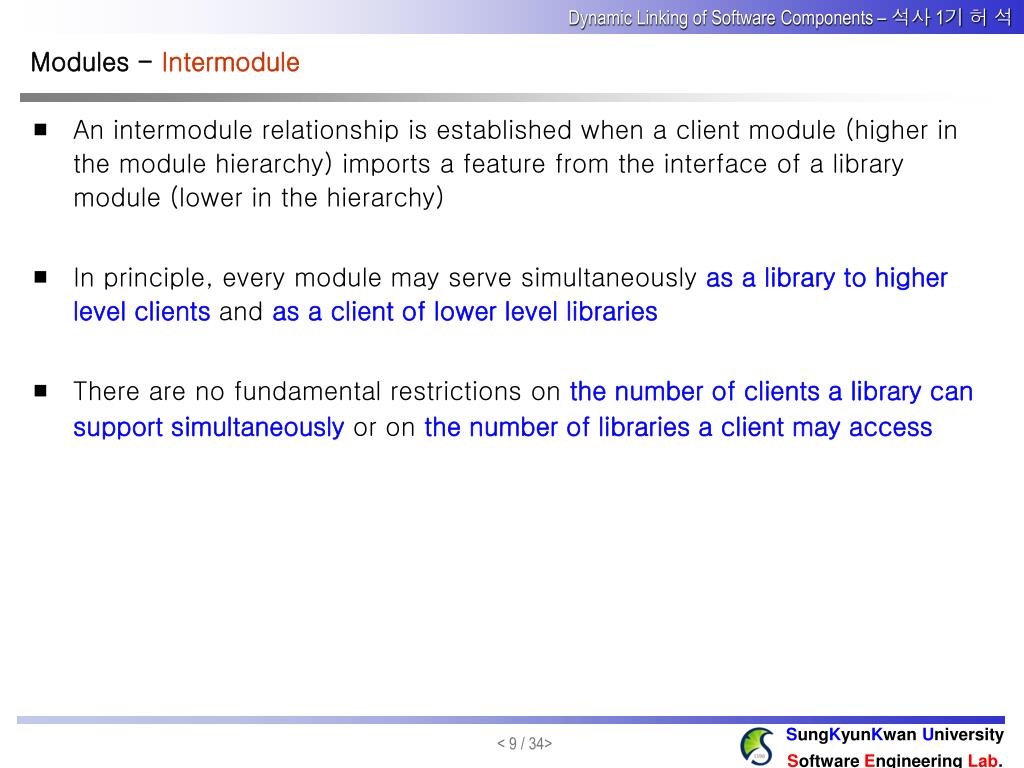 Dynamic Linking of Software Components – 석사 1기 허 석

Modules – Intermodule

■ An intermodule relationship is established when a client module (higher in the module hierarchy) imports a feature from the interface of a library module (lower in the hierarchy)

■ In principle, every module may serve simultaneously as a library to higher level clients and as a client of lower level libraries

■ There are no fundamental restrictions on the number of clients a library can support simultaneously or on the number of libraries a client may access

< 9 / 34>

SungKyunKwan University
Software Engineering Lab.